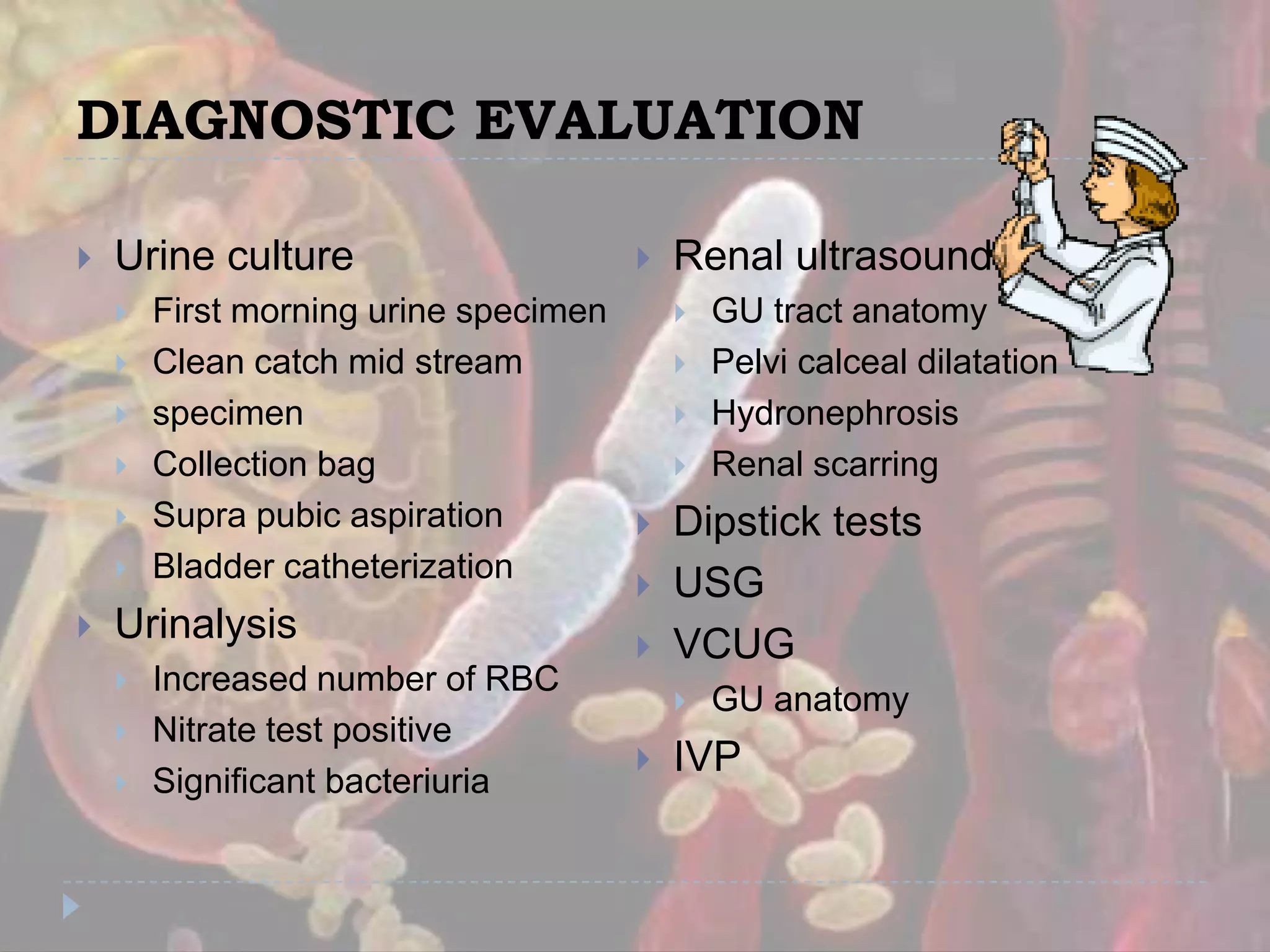 DIAGNOSTIC EVALUATION

Urine culture
First morning urine specimen
Clean catch mid stream
specimen
Collection bag
Supra pubic aspiration
Bladder catheterization
Urinalysis
Increased number of RBC
Nitrate test positive
Significant bacteriuria

Renal ultrasound
GU tract anatomy
Pelvi calceal dilatation
Hydronephrosis
Renal scarring
Dipstick tests
USG
VCUG
GU anatomy
IVP